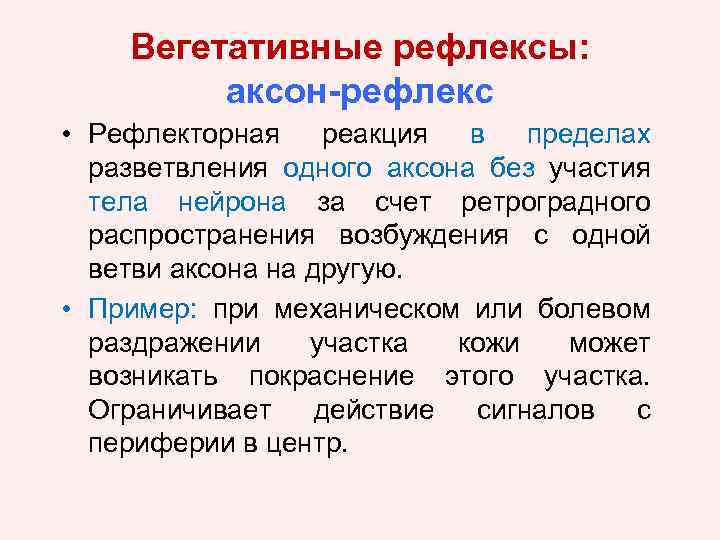 Вегетативные рефлексы:
аксон-рефлекс

• Рефлекторная реакция в пределах разветвления одного аксона без участия тела нейрона за счет ретроградного распространения возбуждения с одной ветви аксона на другую.

• Пример: при механическом или болевом раздражении участка кожи может возникать покраснение этого участка. Ограничивает действие сигналов с периферии в центр.